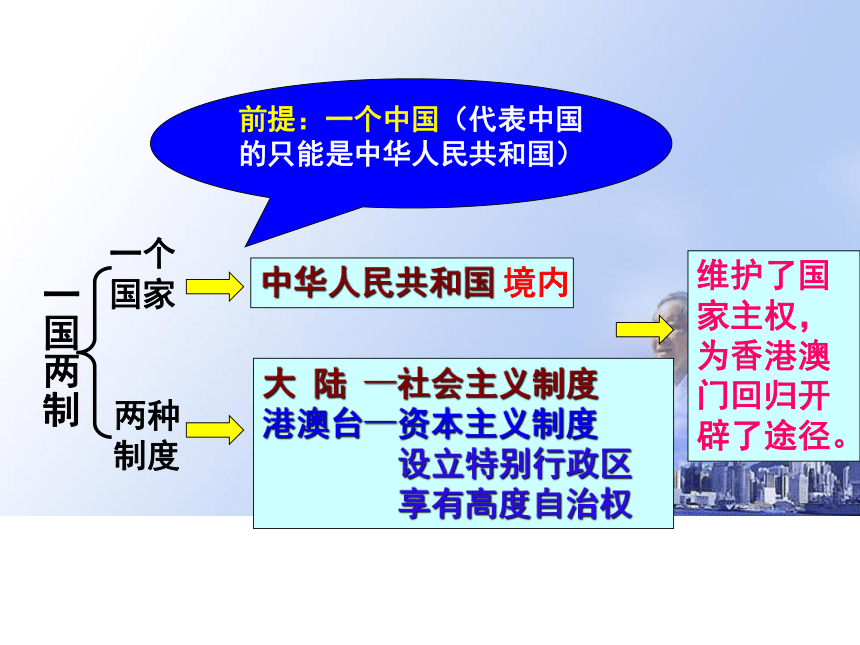 前提：一个中国（代表中国的只能是中华人民共和国）

一国两制

一个国家

中华人民共和国 境内

两种制度

大 陆 —社会主义制度
港澳台—资本主义制度
设立特别行政区
享有高度自治权

维护了国家主权，为香港澳门回归开辟了途径。